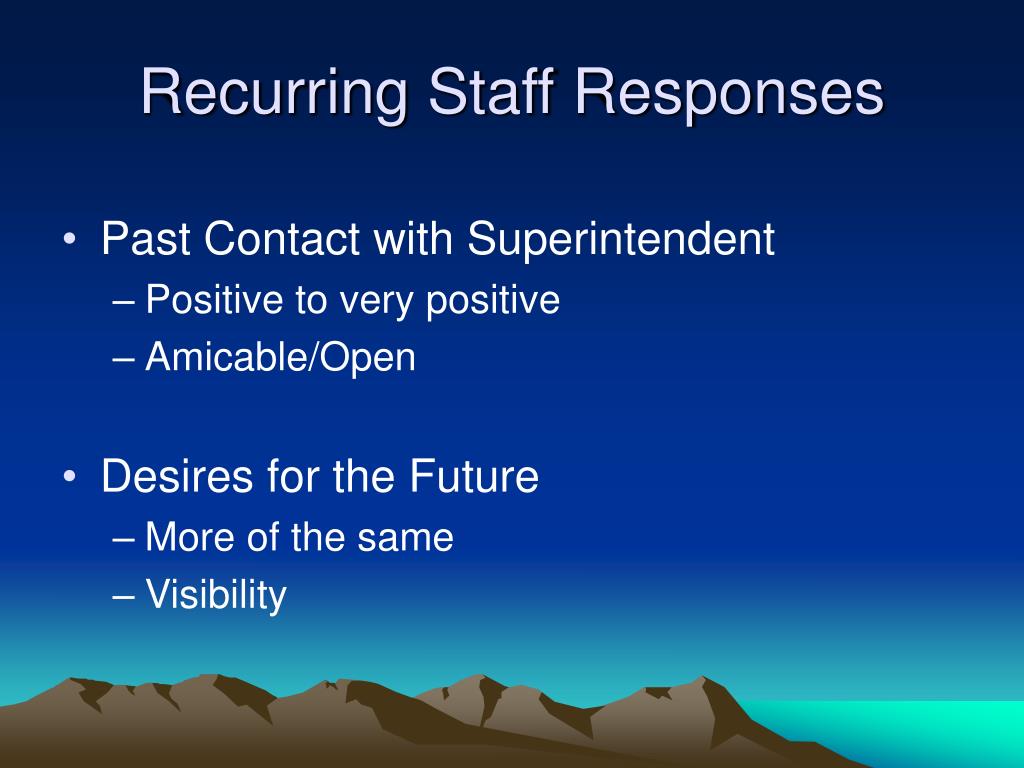 Recurring Staff Responses

• Past Contact with Superintendent
– Positive to very positive
– Amicable/Open

• Desires for the Future
– More of the same
– Visibility